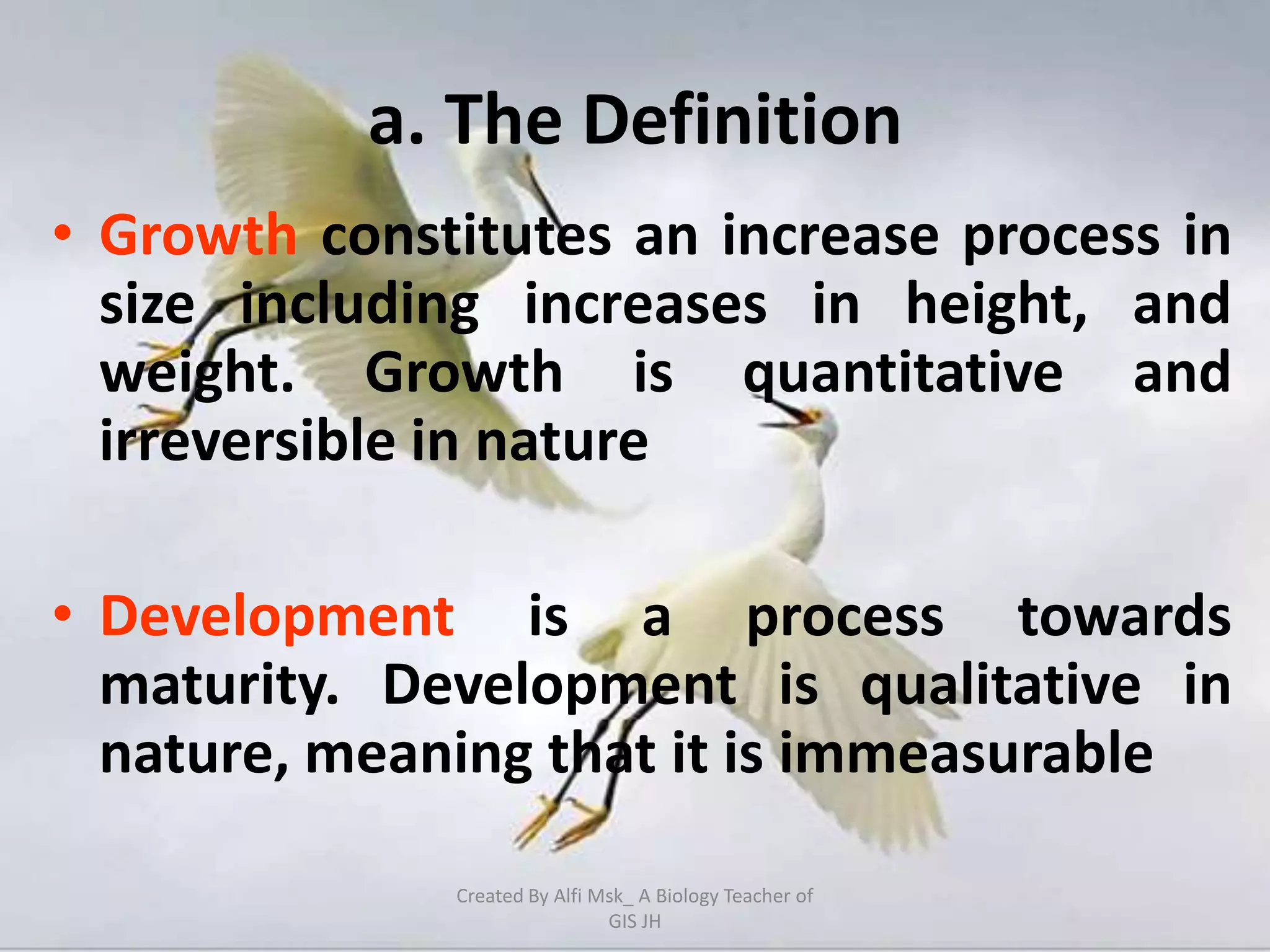 a. The Definition

• Growth constitutes an increase process in size including increases in height, and weight. Growth is quantitative and irreversible in nature

• Development is a process towards maturity. Development is qualitative in nature, meaning that it is immeasurable

Created By Alfi Msk_ A Biology Teacher of GIS JH